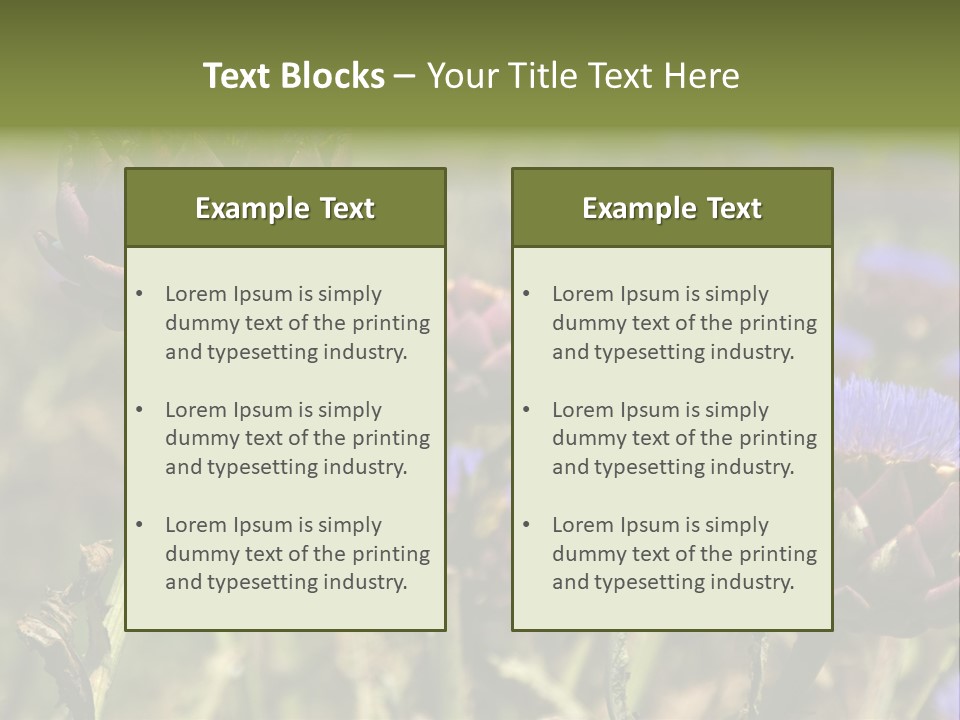 Text Blocks – Your Title Text Here

Example Text

• Lorem Ipsum is simply dummy text of the printing and typesetting industry.

• Lorem Ipsum is simply dummy text of the printing and typesetting industry.

• Lorem Ipsum is simply dummy text of the printing and typesetting industry.

Example Text

• Lorem Ipsum is simply dummy text of the printing and typesetting industry.

• Lorem Ipsum is simply dummy text of the printing and typesetting industry.

• Lorem Ipsum is simply dummy text of the printing and typesetting industry.